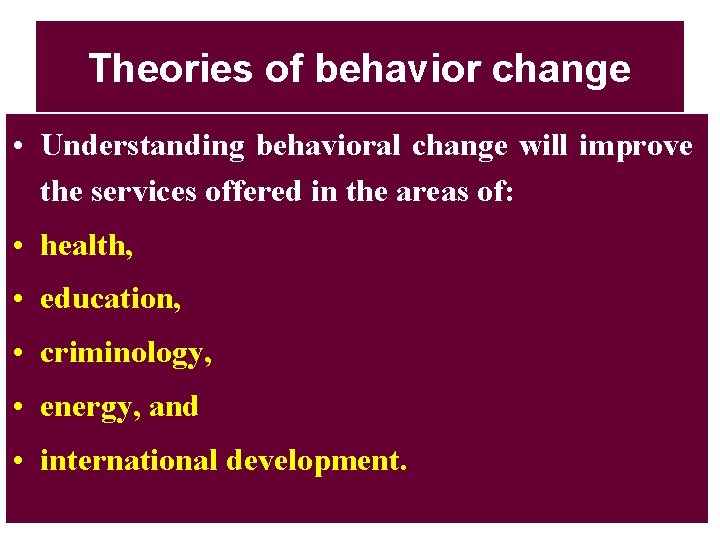 Theories of behavior change

• Understanding behavioral change will improve the services offered in the areas of:
• health,
• education,
• criminology,
• energy, and
• international development.